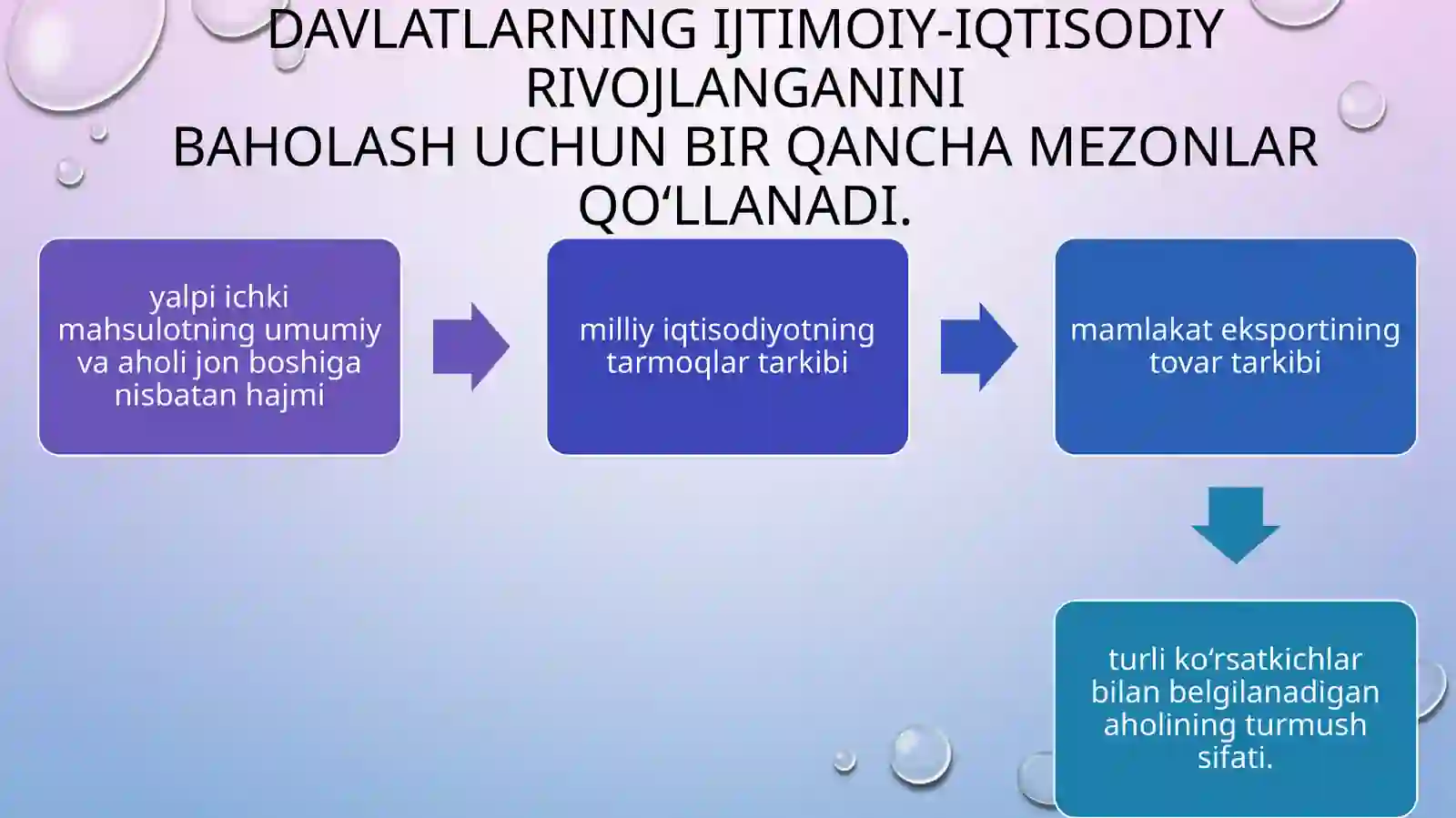 DAVLATLARNING IJTIMOIY-IQTISODIY RIVOJLANGANINI
BAHOLASH UCHUN BIR QANCHA MEZONLAR QO‘LLANADI.

yalpi ichki mahsulotning umumiy va aholi jon boshiga nisbatan hajmi

milliy iqtisodiyotning tarmoqlar tarkibi

mamlakat eksportining tovar tarkibi

turli ko‘rsatkichlar bilan belgilanadigan aholining turmush sifati.